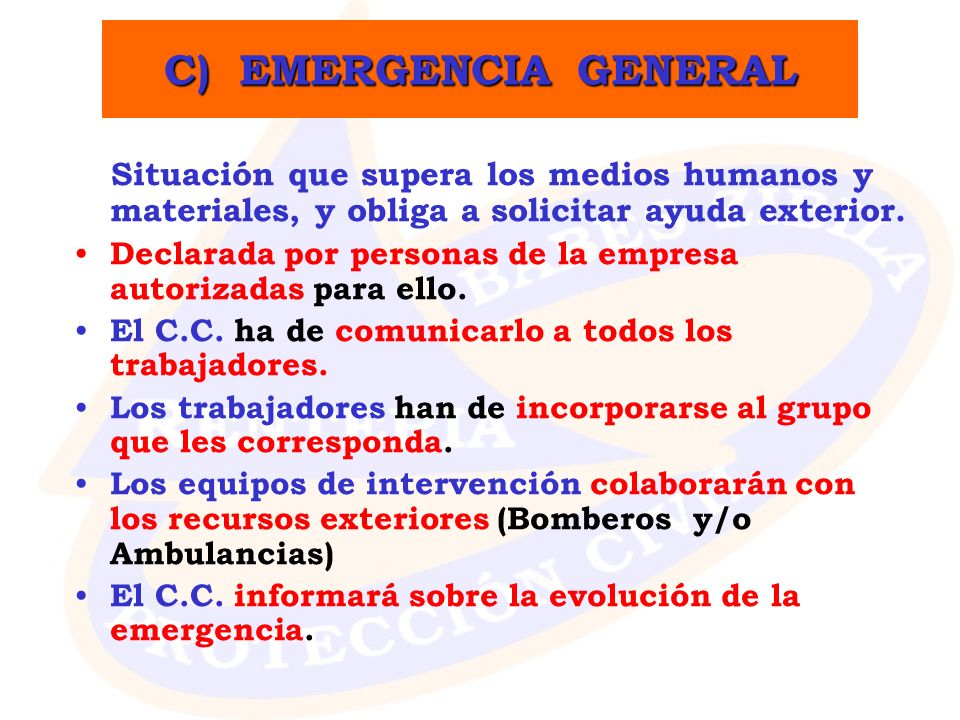 C) EMERGENCIA GENERAL

Situación que supera los medios humanos y materiales, y obliga a solicitar ayuda exterior.

• Declarada por personas de la empresa autorizadas para ello.
• El C.C. ha de comunicarlo a todos los trabajadores.
• Los trabajadores han de incorporarse al grupo que les corresponda.
• Los equipos de intervención colaborarán con los recursos exteriores (Bomberos y/o Ambulancias)
• El C.C. informará sobre la evolución de la emergencia.